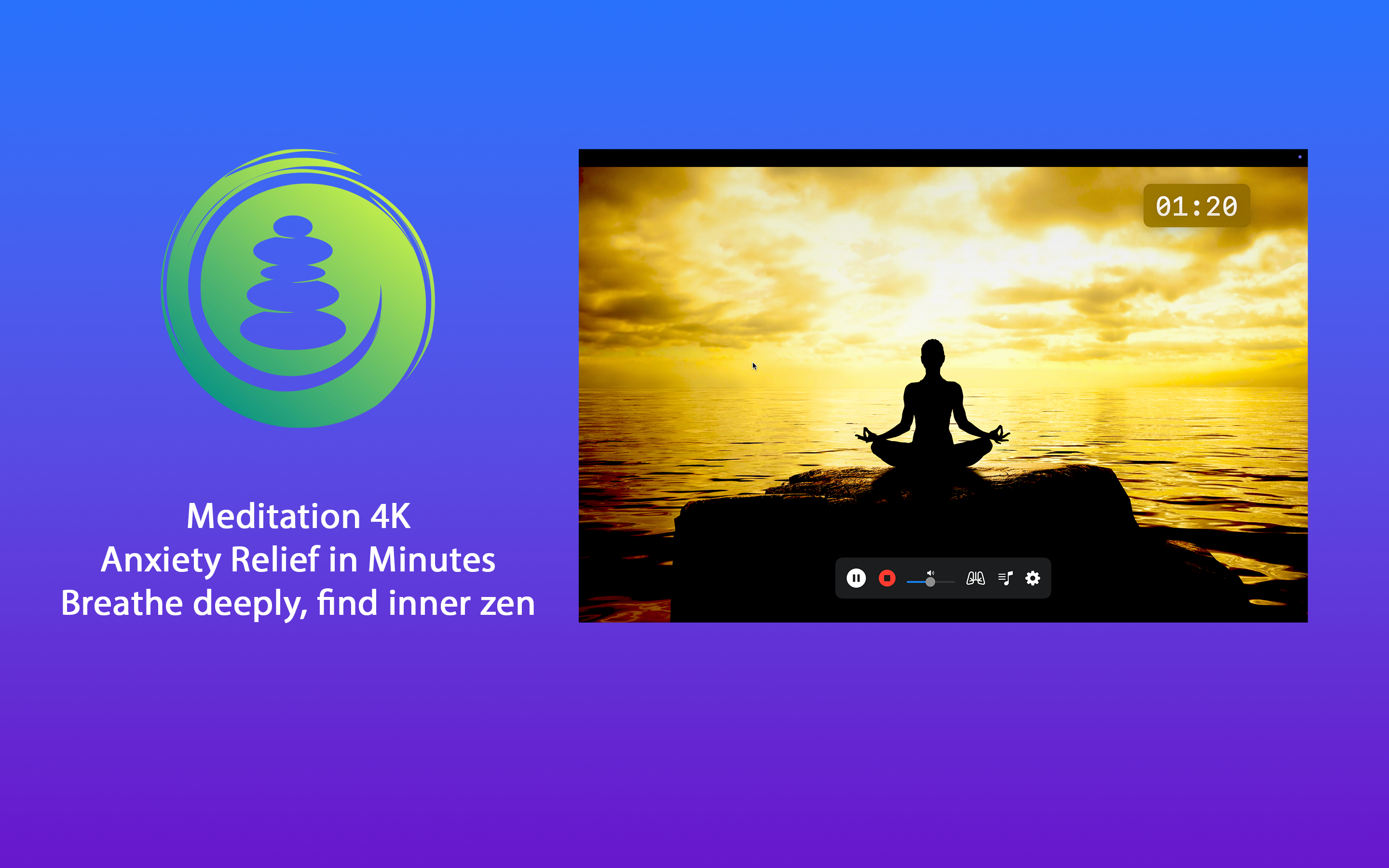 Meditation 4K
Anxiety Relief in Minutes
Breathe deeply, find inner zen

01:20